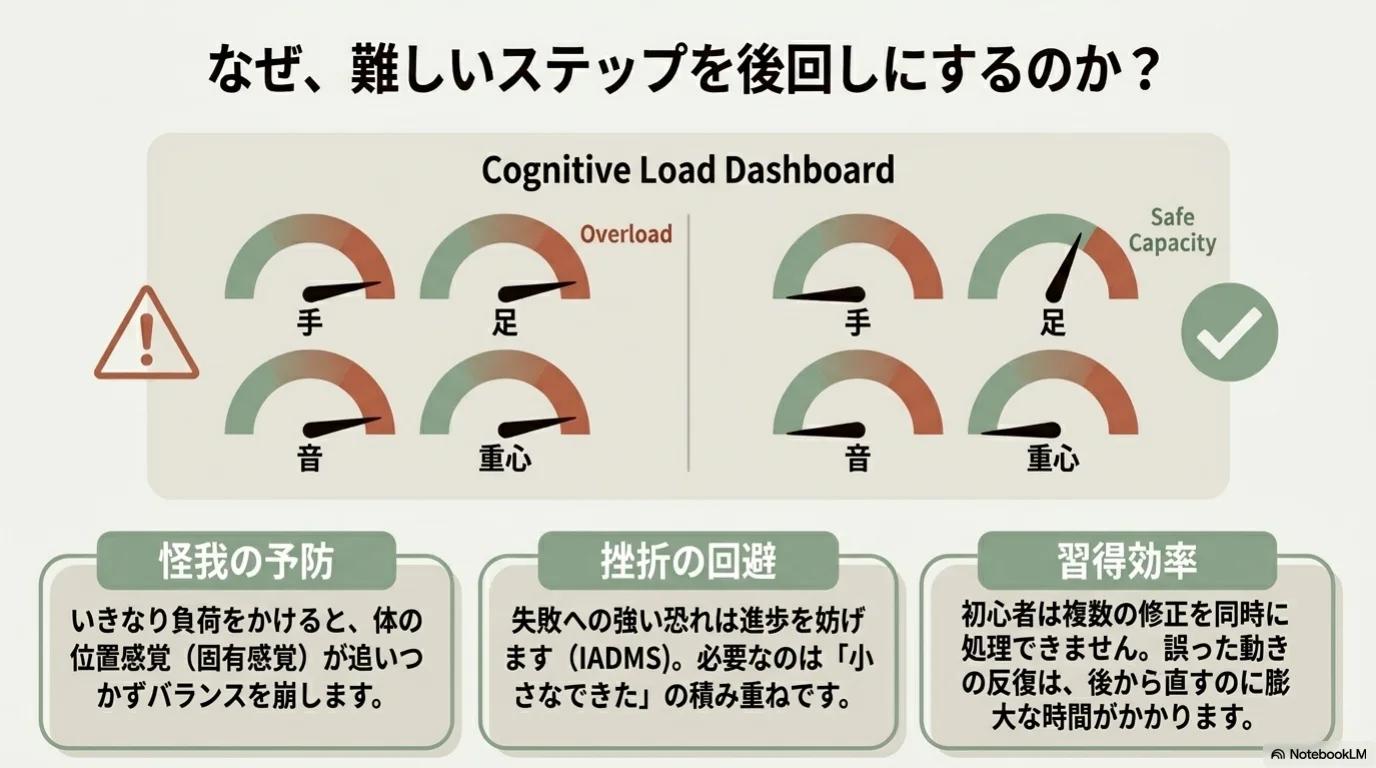 なぜ、難しいステップを後回しにするのか？

Cognitive Load Dashboard

Overload

手 足

音 重心

Safe Capacity

手 足

音 重心

怪我の予防

いきなり負荷をかけると、体の位置感覚（固有感覚）が追いつかずバランスを崩します。

挫折の回避

失敗への強い恐れは進歩を妨げます（IADMS）。必要なのは「小さなできた」の積み重ねです。

習得効率

初心者は複数の修正を同時に処理できません。誤った動きの反復は、後から直すのに膨大な時間がかかります。

NotebookLM